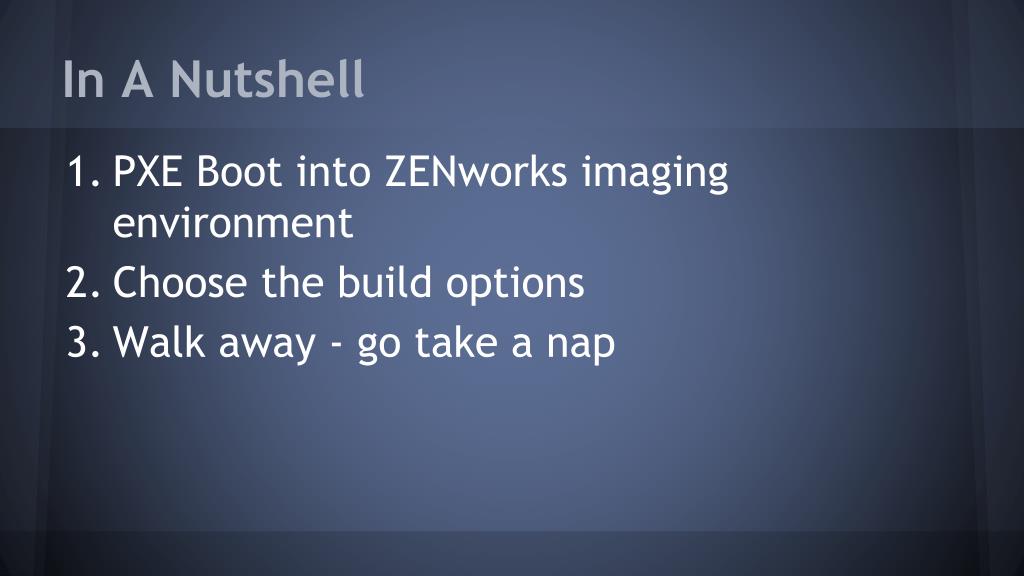 In A Nutshell

1. PXE Boot into ZENworks imaging environment
2. Choose the build options
3. Walk away - go take a nap